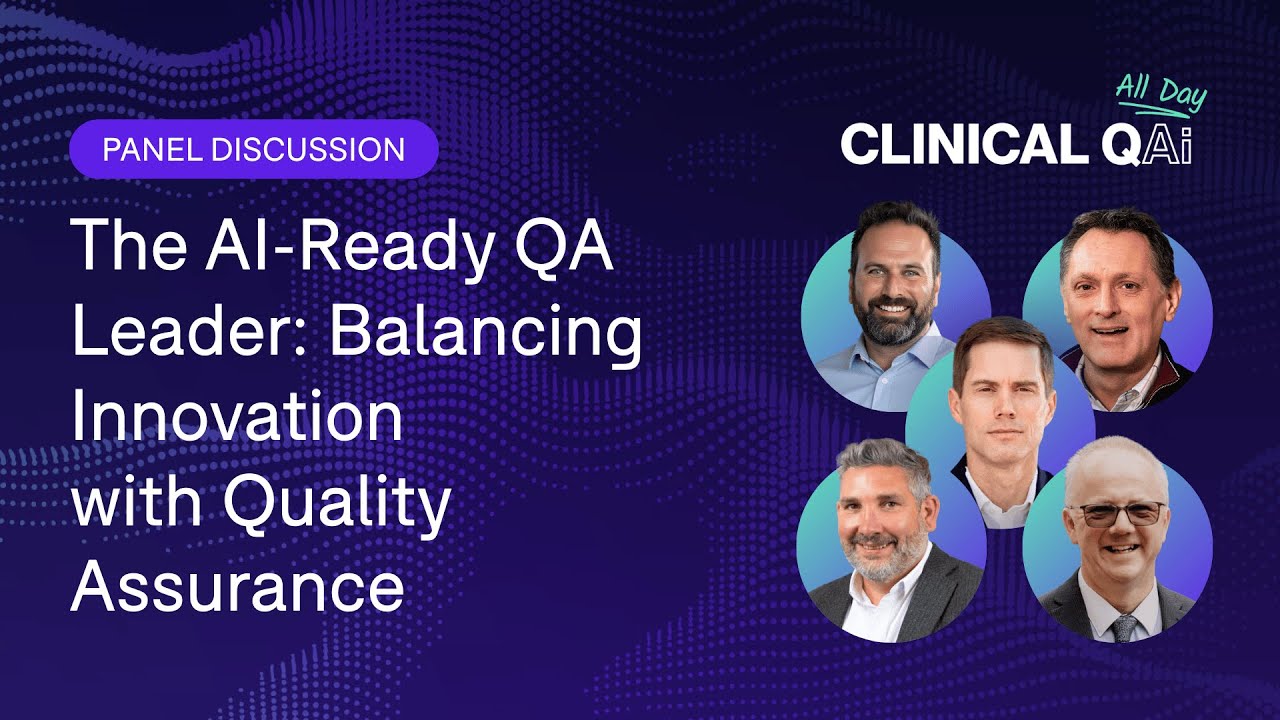 PANEL DISCUSSION

The AI-Ready QA Leader: Balancing Innovation with Quality Assurance

All Day
CLINICAL QAi